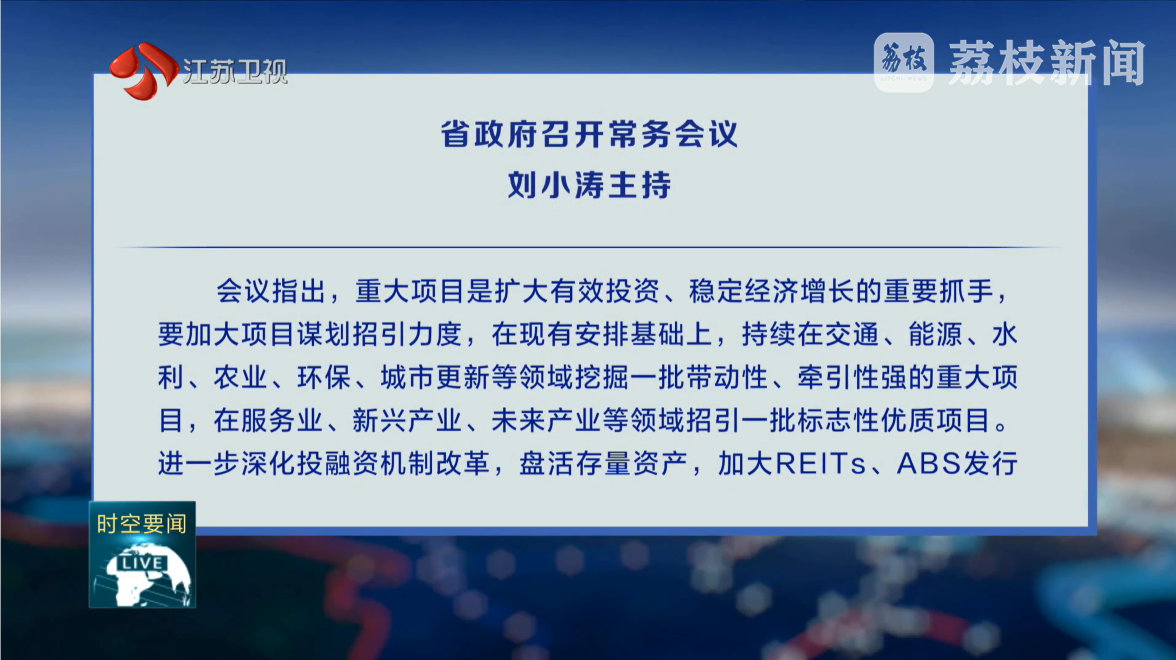 江苏卫视

荔枝 荔枝新闻

省政府召开常务会议
刘小涛主持

会议指出，重大项目是扩大有效投资、稳定经济增长的重要抓手，要加大项目谋划招引力度，在现有安排基础上，持续在交通、能源、水利、农业、环保、城市更新等领域挖掘一批带动性、牵引性强的重大项目，在服务业、新兴产业、未来产业等领域招引一批标志性优质项目。进一步深化投融资机制改革，盘活存量资产，加大REITs、ABS发行

时空要闻
LIVE